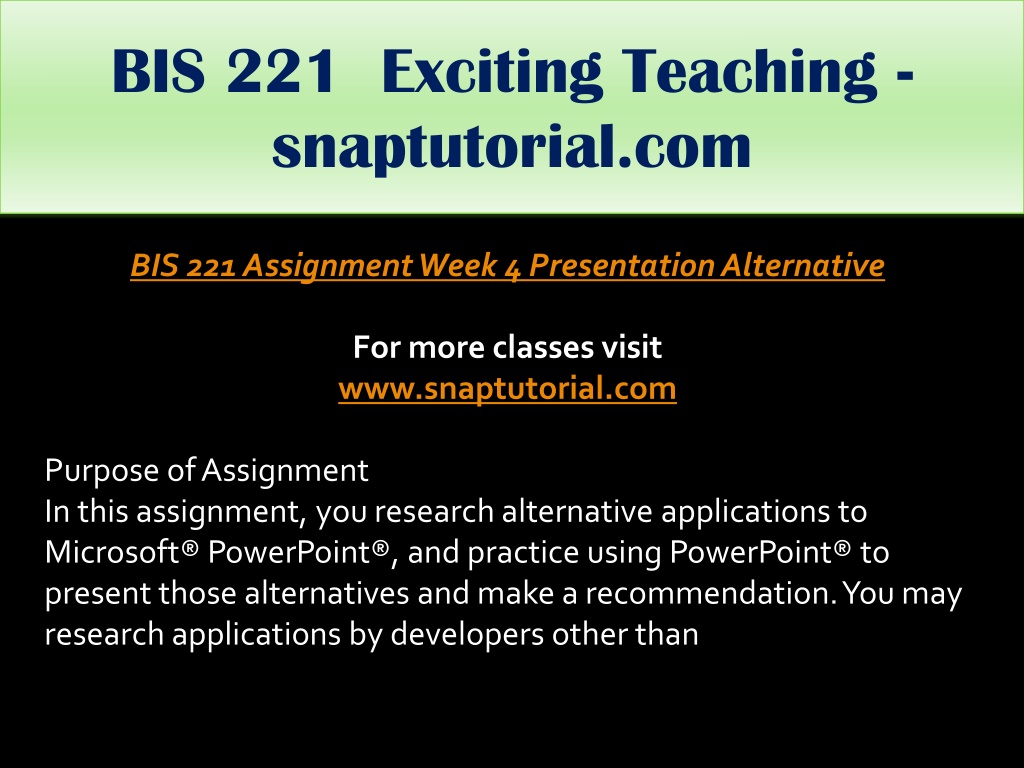 BIS 221 Exciting Teaching - snaptutorial.com

BIS 221 Assignment Week 4 Presentation Alternative

For more classes visit
www.snaptutorial.com

Purpose of Assignment
In this assignment, you research alternative applications to Microsoft® PowerPoint®, and practice using PowerPoint® to present those alternatives and make a recommendation. You may research applications by developers other than